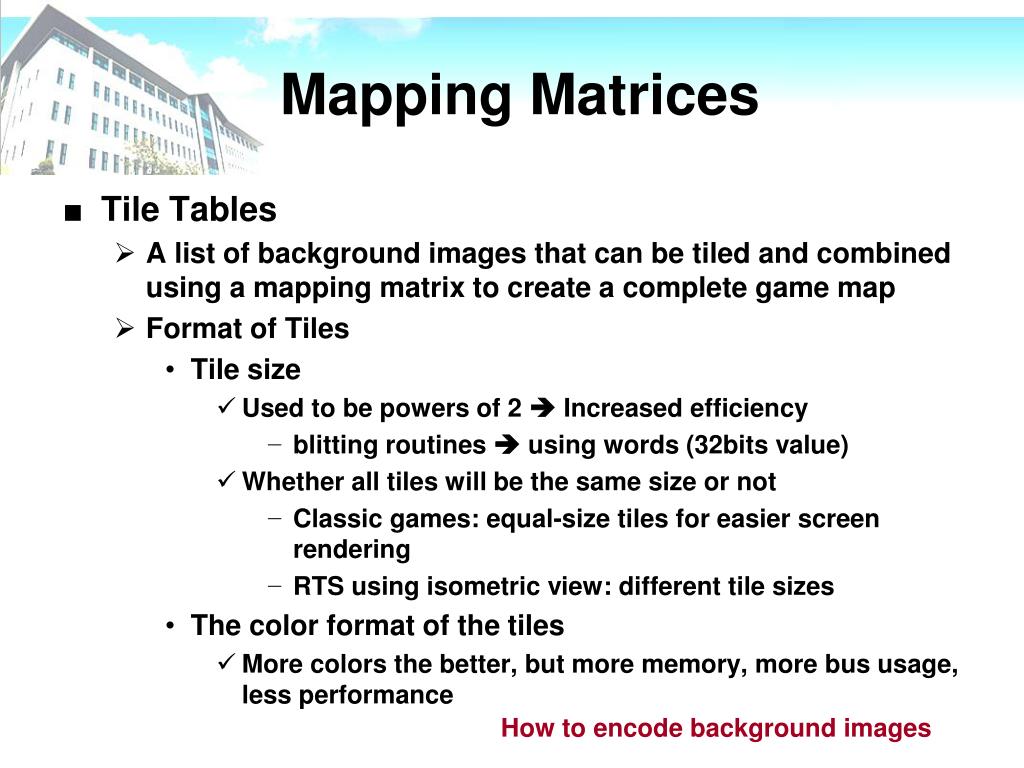 Mapping Matrices

■ Tile Tables

➢ A list of background images that can be tiled and combined using a mapping matrix to create a complete game map

➢ Format of Tiles

• Tile size

✓ Used to be powers of 2 ➔ Increased efficiency

– blitting routines ➔ using words (32bits value)

✓ Whether all tiles will be the same size or not

– Classic games: equal-size tiles for easier screen rendering

– RTS using isometric view: different tile sizes

• The color format of the tiles

✓ More colors the better, but more memory, more bus usage, less performance

How to encode background images